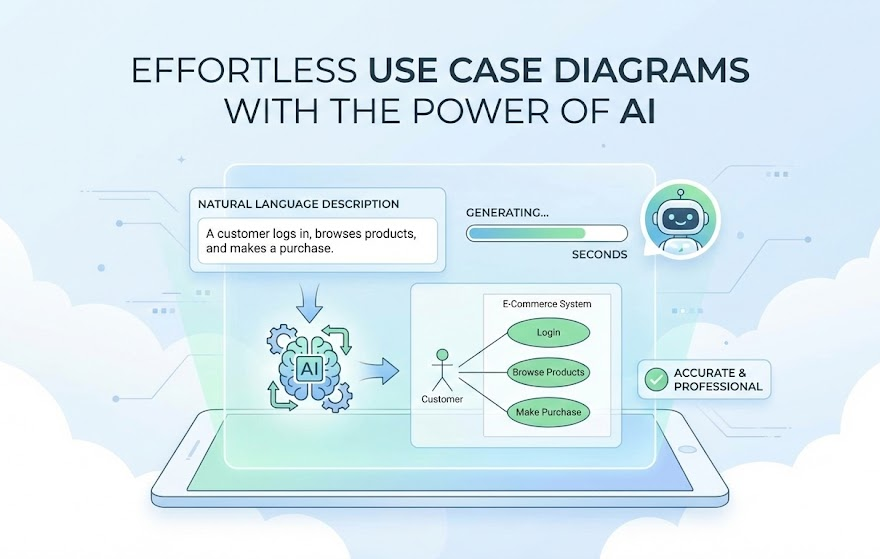 EFFORTLESS USE CASE DIAGRAMS WITH THE POWER OF AI

NATURAL LANGUAGE DESCRIPTION

A customer logs in, browses products, and makes a purchase.

GENERATING...

SECONDS

AI

E-Commerce System

Login

Browse Products

Make Purchase

Customer

ACCURATE & PROFESSIONAL